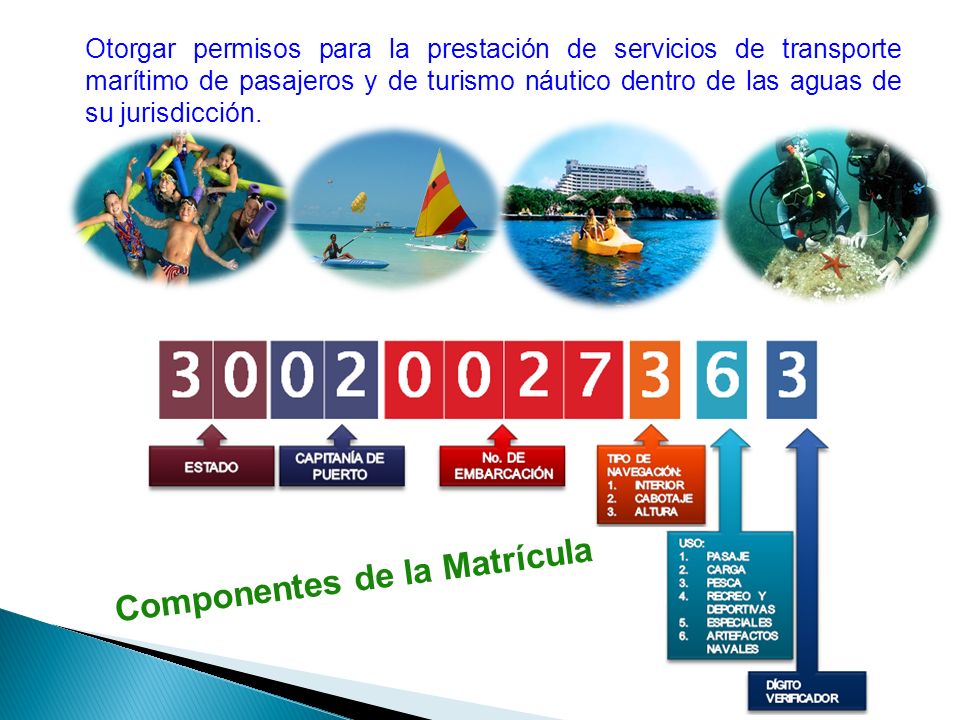 Otorgar permisos para la prestación de servicios de transporte marítimo de pasajeros y de turismo náutico dentro de las aguas de su jurisdicción.

3 0 0 2 0 0 2 7 3 6 3

ESTADO

CAPITANÍA DE PUERTO

No. DE EMBARCACIÓN

TIPO DE NAVEGACIÓN:
1. INTERIOR
2. CABOTAJE
3. ALTURA

USO:
1. PASAJE
2. CARGA
3. PESCA
4. RECREO Y DEPORTIVAS
5. ESPECIALES
6. ARTEFACTOS NAVALES

DÍGITO VERIFICADOR

Componentes de la Matrícula